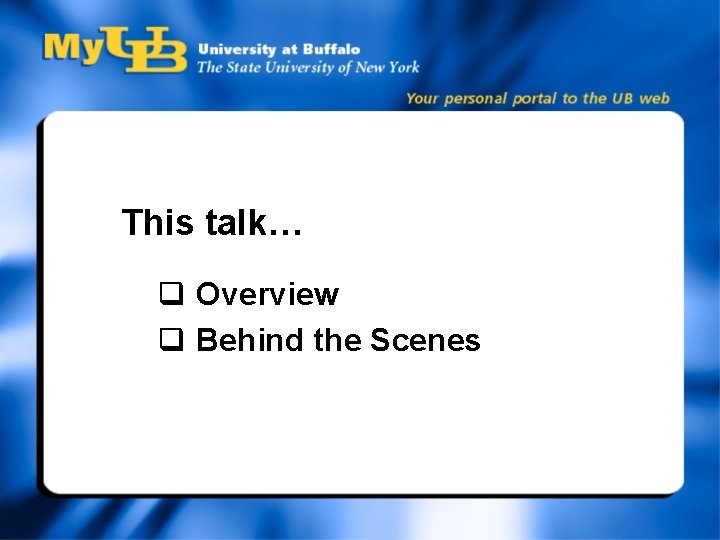 MyUB University at Buffalo
The State University of New York

Your personal portal to the UB web

This talk…

❑ Overview
❑ Behind the Scenes